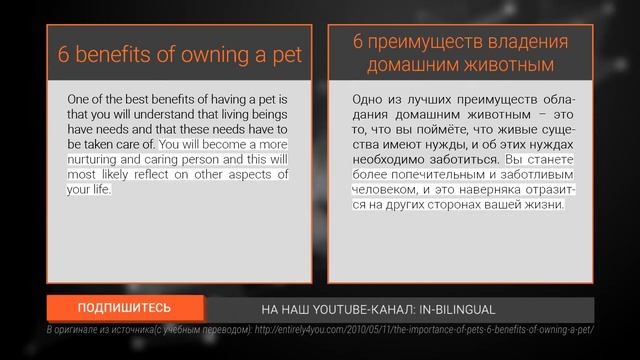 6 benefits of owning a pet

One of the best benefits of having a pet is that you will understand that living beings have needs and that these needs have to be taken care of. You will become a more nurturing and caring person and this will most likely reflect on other aspects of your life.

6 преимуществ владения домашним животным

Одно из лучших преимуществ обладания домашним животным – это то, что вы поймёте, что живые существа имеют нужды, и об этих нуждах необходимо заботиться. Вы станете более попечительным и заботливым человеком, и это наверняка отразится на других сторонах вашей жизни.

ПОДПИШИТЕСЬ

НА НАШ YOUTUBE-КАНАЛ: IN-BILINGUAL

В оригинале из источника(с учебным переводом): http://entirely4you.com/2010/05/11/the-importance-of-pets-6-benefits-of-owning-a-pet/